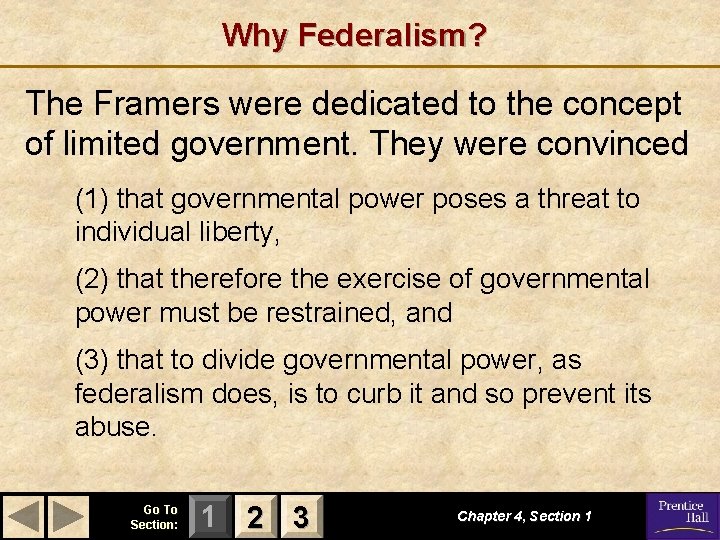 Why Federalism?

The Framers were dedicated to the concept of limited government. They were convinced

(1) that governmental power poses a threat to individual liberty,

(2) that therefore the exercise of governmental power must be restrained, and

(3) that to divide governmental power, as federalism does, is to curb it and so prevent its abuse.

Go To Section: 1 2 3

Chapter 4, Section 1

Prentice Hall